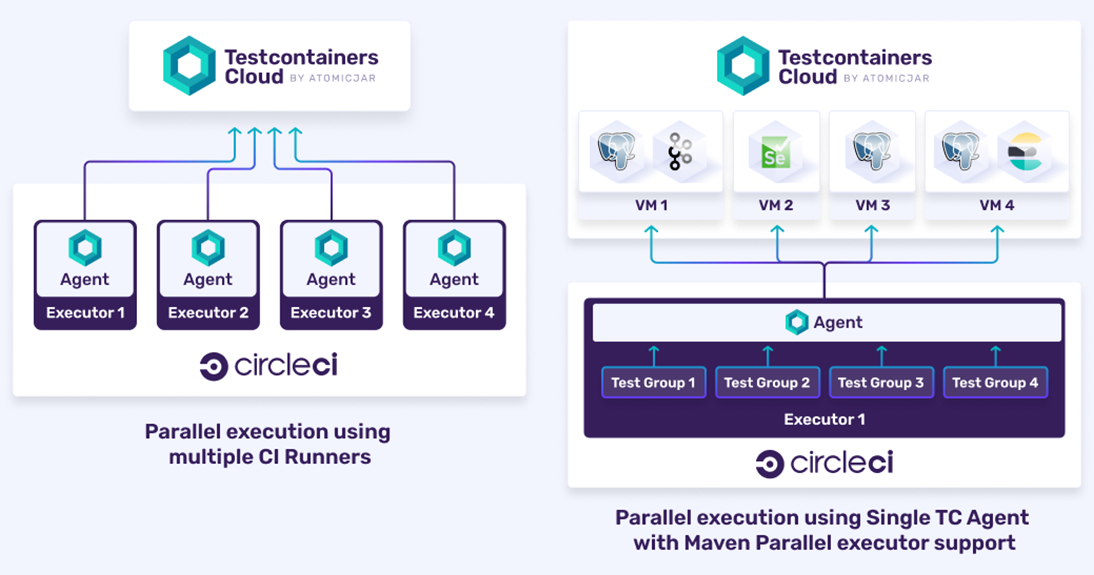 Testcontainers Cloud BY ATOMICJAR

Agent
Executor 1

Agent
Executor 2

Agent
Executor 3

Agent
Executor 4

circleci

Parallel execution using multiple CI Runners

Testcontainers Cloud BY ATOMICJAR

Se

VM 1

VM 2

VM 3

VM 4

Agent

Test Group 1

Test Group 2

Test Group 3

Test Group 4

Executor 1

circleci

Parallel execution using Single TC Agent with Maven Parallel executor support